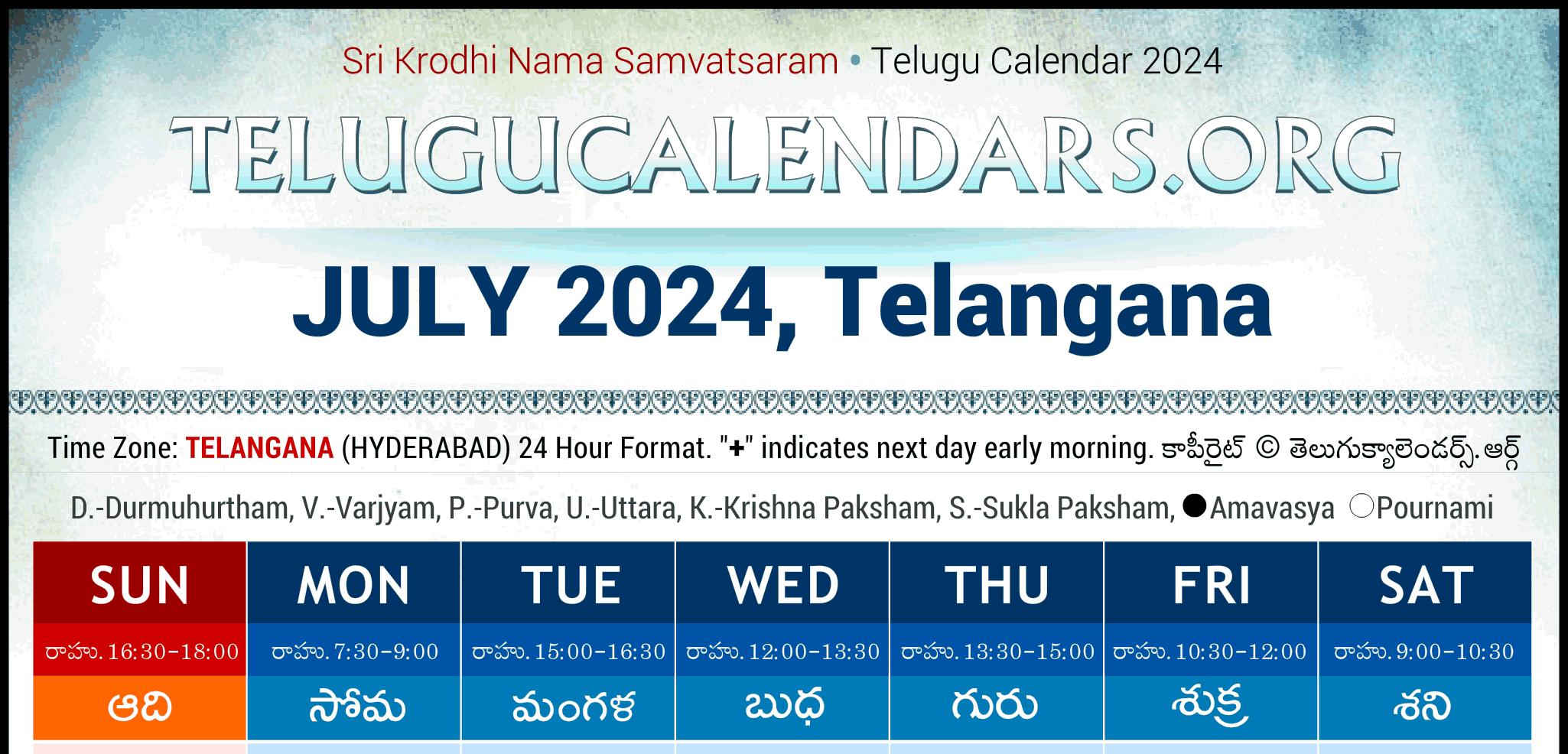 Sri Krodhi Nama Samvatsaram • Telugu Calendar 2024

TELUGUCALENDARS.ORG

JULY 2024, Telangana

Time Zone: TELANGANA (HYDERABAD) 24 Hour Format. "+" indicates next day early morning. కాపీరైట్ © తెలుగుక్యాలెండర్స్.ఆర్గ్

D.-Durmuhurtham, V.-Varjyam, P.-Purva, U.-Uttara, K.-Krishna Paksham, S.-Sukla Paksham, ●Amavasya ○Pournami

| SUN | MON | TUE | WED | THU | FRI | SAT |
|---|---|---|---|---|---|---|
| రాహు. 16:30-18:00 | రాహు. 7:30-9:00 | రాహు. 15:00-16:30 | రాహు. 12:00-13:30 | రాహు. 13:30-15:00 | రాహు. 10:30-12:00 | రాహు. 9:00-10:30 |
| ఆది | సోమ | మంగళ | బుధ | గురు | శుక్ర | శని |